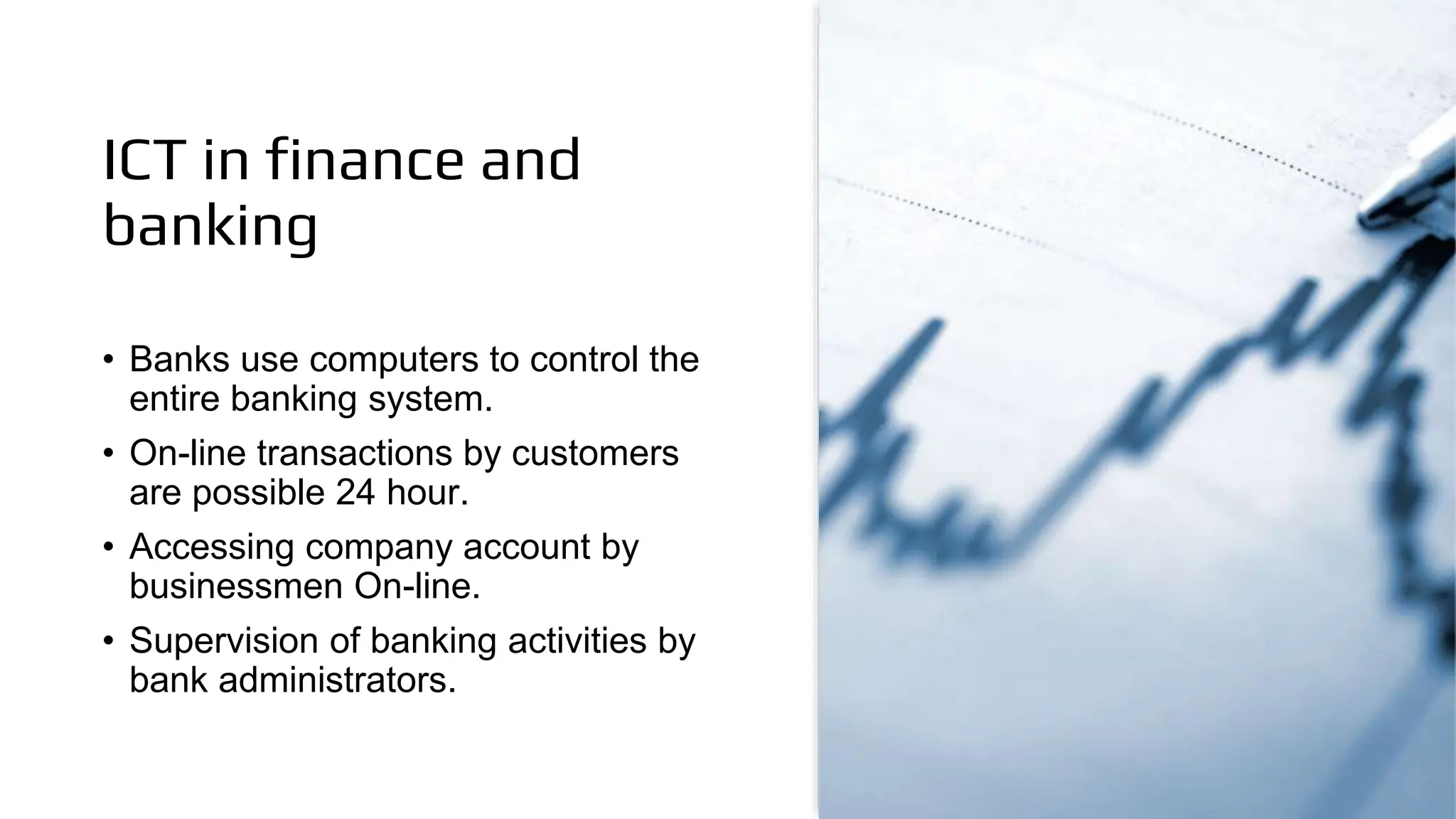 ICT in finance and banking

• Banks use computers to control the entire banking system.
• On-line transactions by customers are possible 24 hour.
• Accessing company account by businessmen On-line.
• Supervision of banking activities by bank administrators.